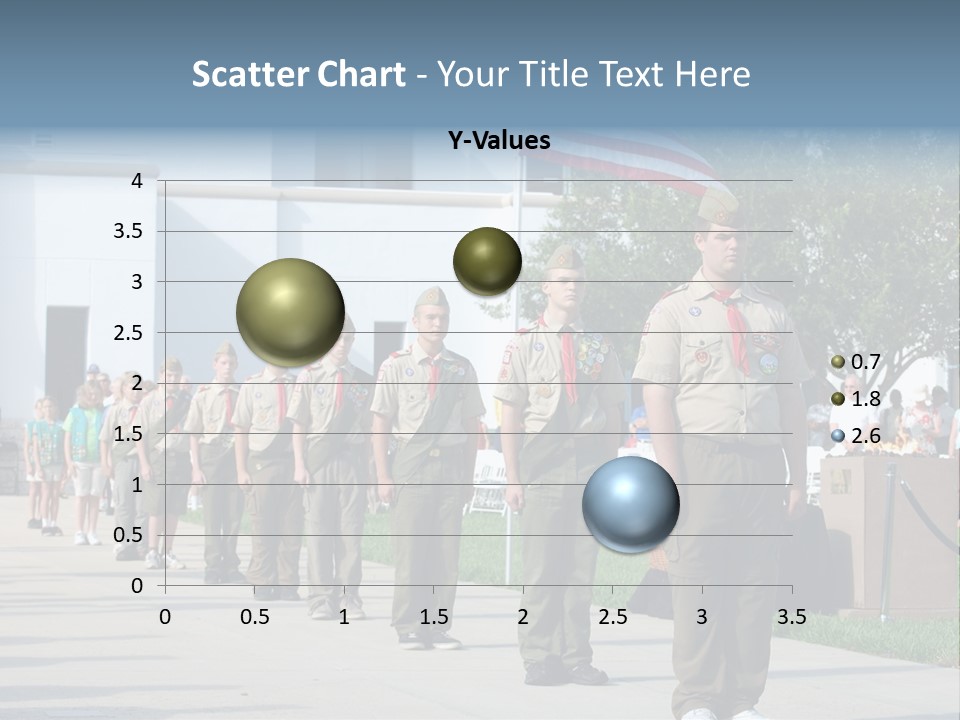 Scatter Chart - Your Title Text Here

Y-Values

4
3.5
3
2.5
2
1.5
1
0.5
0

0 0.5 1 1.5 2 2.5 3 3.5

0.7
1.8
2.6